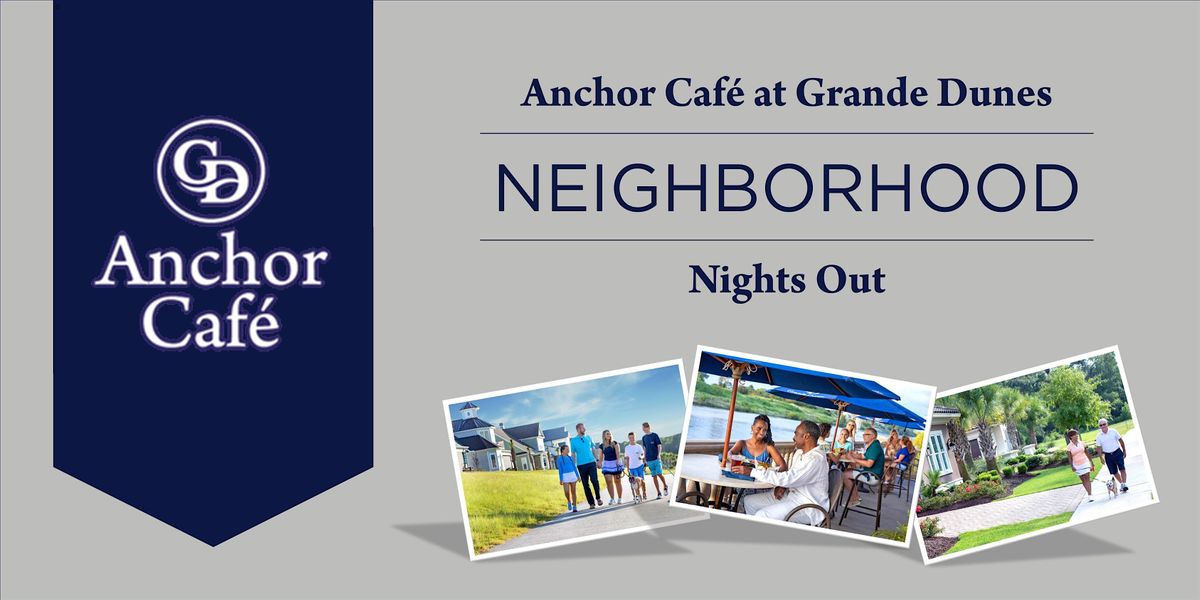 GD
Anchor Café

Anchor Café at Grande Dunes

NEIGHBORHOOD

Nights Out